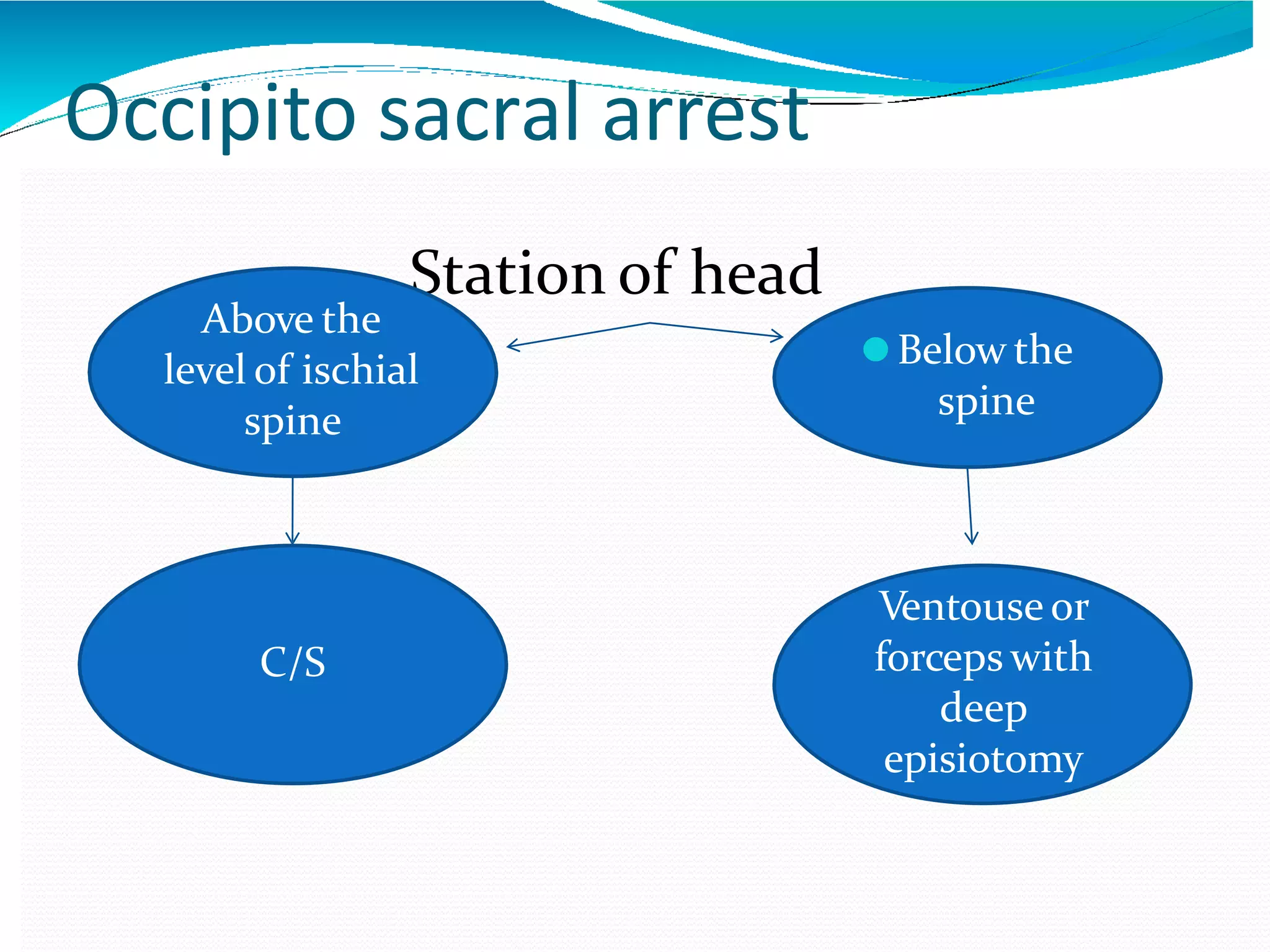 Occipito sacral arrest

Station of head

Above the level of ischial spine

Below the spine

C/S

Ventouse or forceps with deep episiotomy